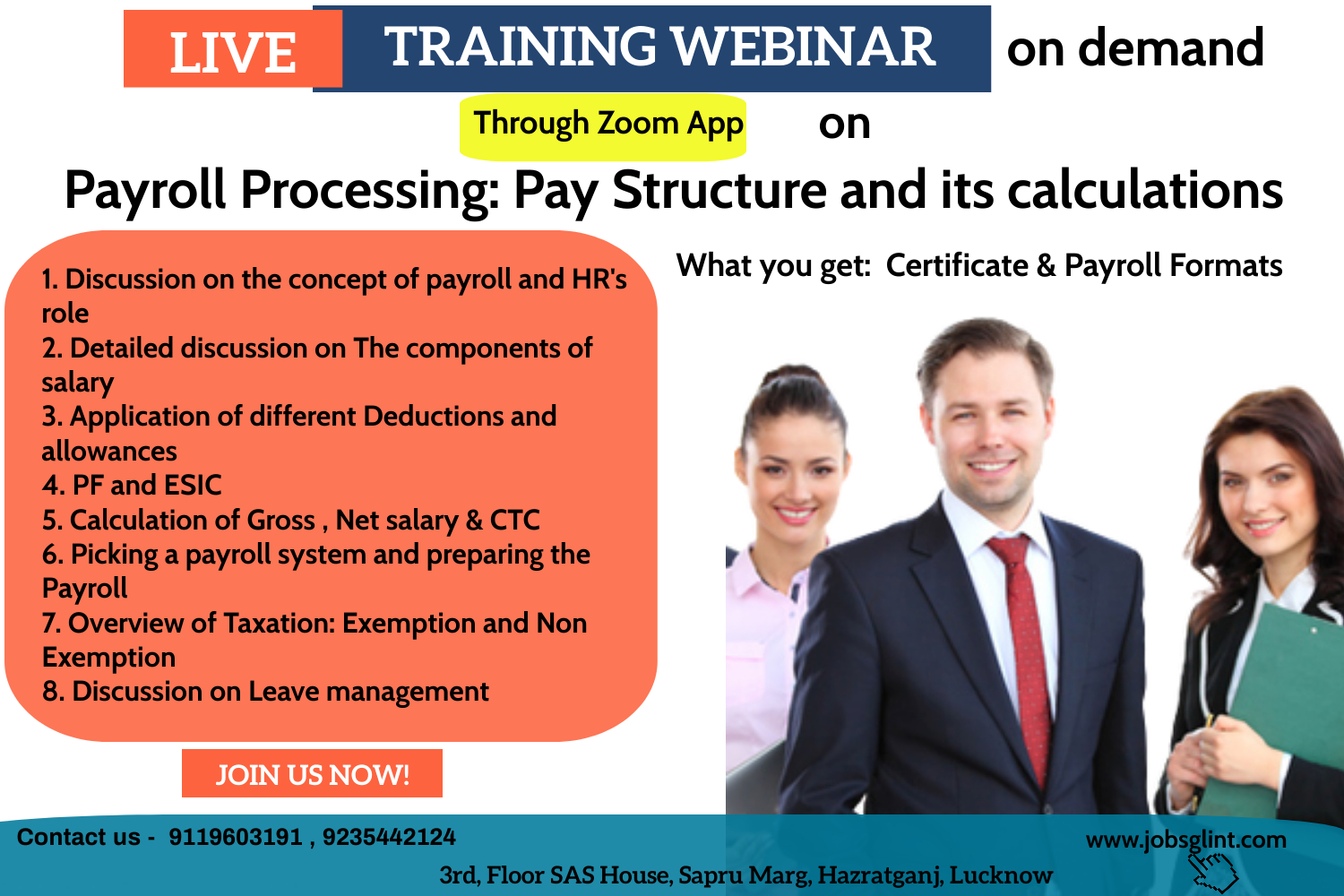 LIVE TRAINING WEBINAR on demand

Through Zoom App on

Payroll Processing: Pay Structure and its calculations

1. Discussion on the concept of payroll and HR's role
2. Detailed discussion on The components of salary
3. Application of different Deductions and allowances
4. PF and ESIC
5. Calculation of Gross , Net salary & CTC
6. Picking a payroll system and preparing the Payroll
7. Overview of Taxation: Exemption and Non Exemption
8. Discussion on Leave management

What you get: Certificate & Payroll Formats

JOIN US NOW!

Contact us - 9119603191 , 9235442124

www.jobsglint.com

3rd, Floor SAS House, Sapru Marg, Hazratganj, Lucknow